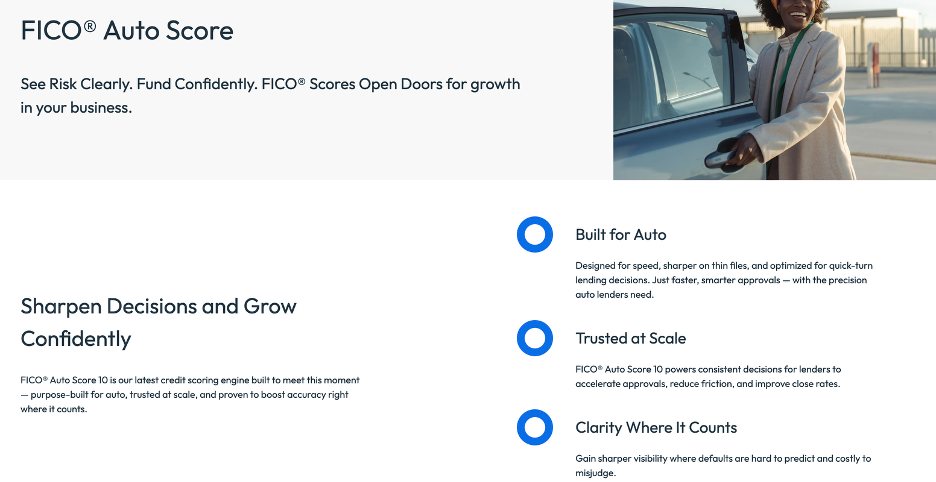 FICO® Auto Score

See Risk Clearly. Fund Confidently. FICO® Scores Open Doors for growth in your business.

Sharpen Decisions and Grow Confidently

FICO® Auto Score 10 is our latest credit scoring engine built to meet this moment — purpose-built for auto, trusted at scale, and proven to boost accuracy right where it counts.

Built for Auto

Designed for speed, sharper on thin files, and optimized for quick-turn lending decisions. Just faster, smarter approvals — with the precision auto lenders need.

Trusted at Scale

FICO® Auto Score 10 powers consistent decisions for lenders to accelerate approvals, reduce friction, and improve close rates.

Clarity Where It Counts

Gain sharper visibility where defaults are hard to predict and costly to misjudge.